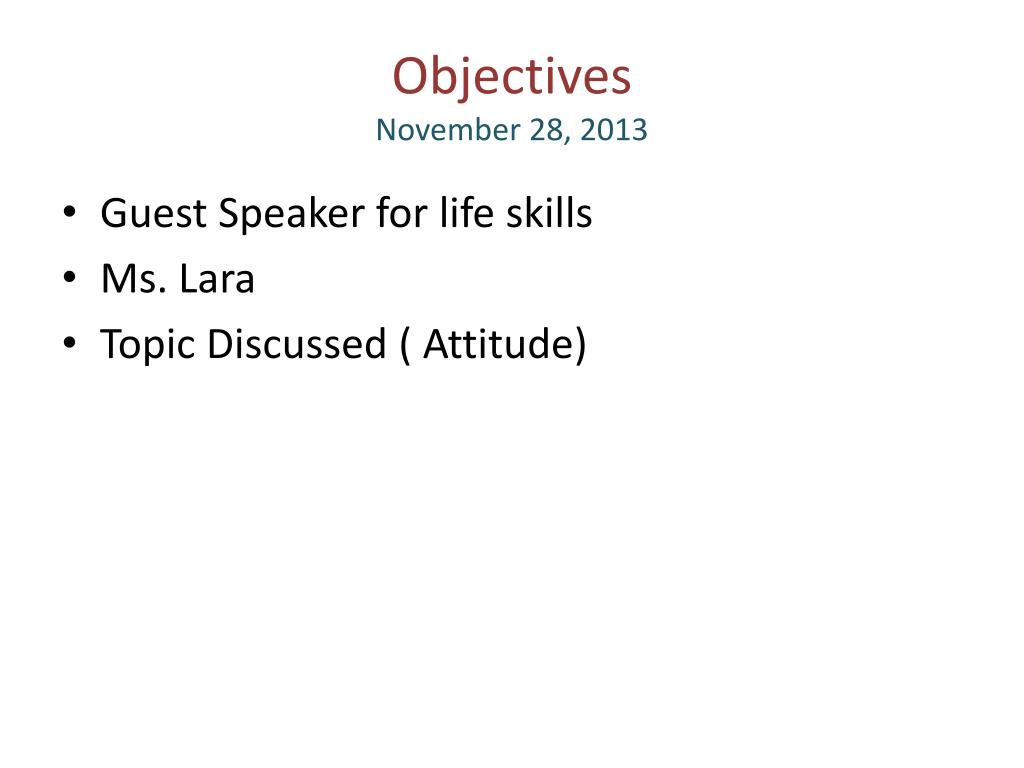 Objectives
November 28, 2013

• Guest Speaker for life skills
• Ms. Lara
• Topic Discussed ( Attitude)